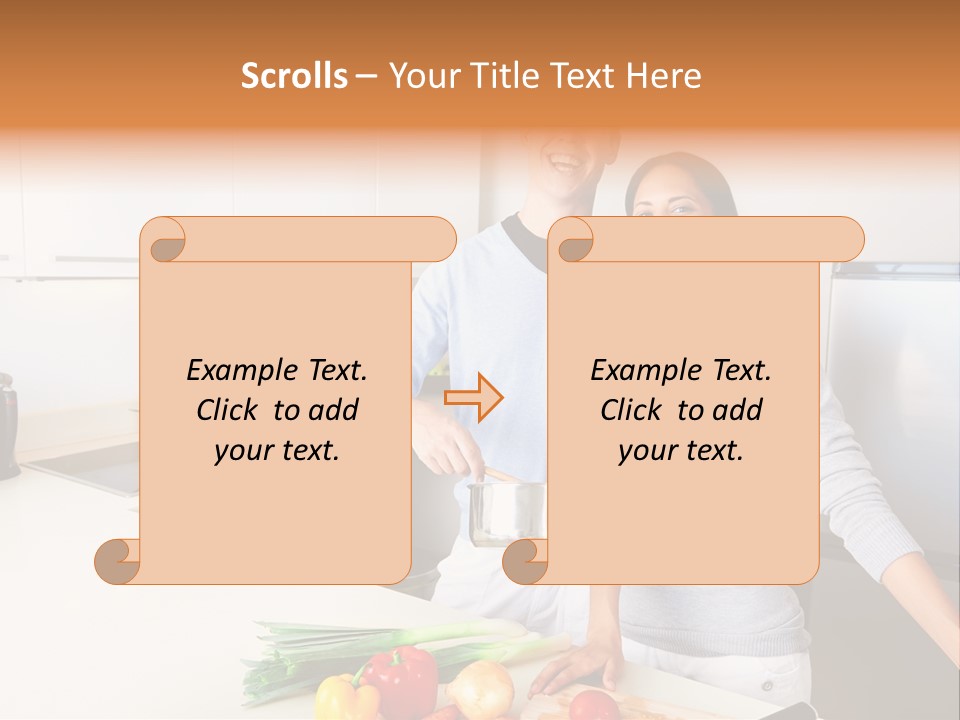 Scrolls – Your Title Text Here

Example Text. Click to add your text.

Example Text. Click to add your text.